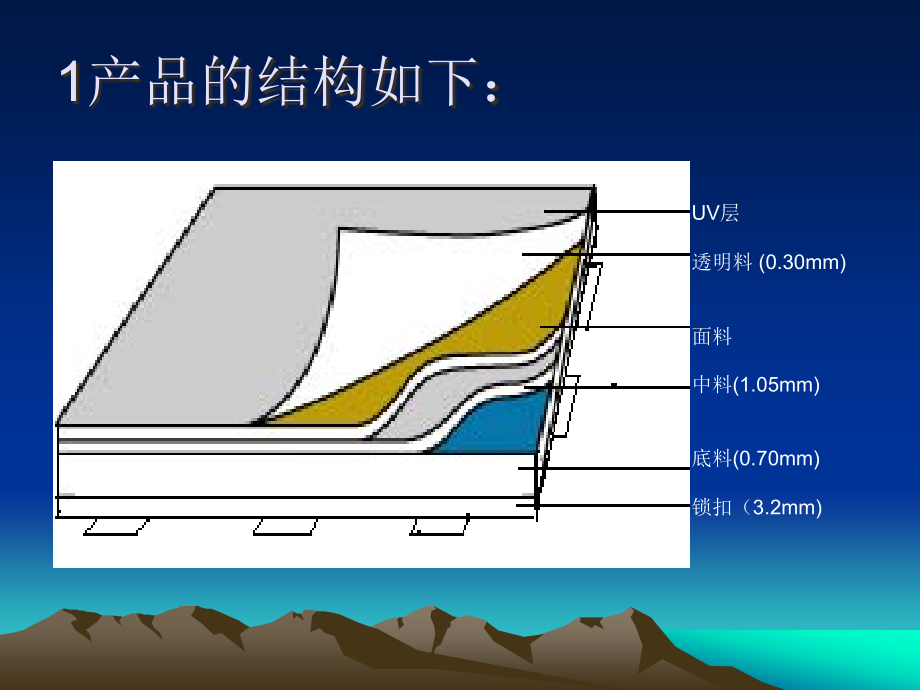 1产品的结构如下：

UV层

透明料 (0.30mm)

面料

中料(1.05mm)

底料(0.70mm)

锁扣（3.2mm)